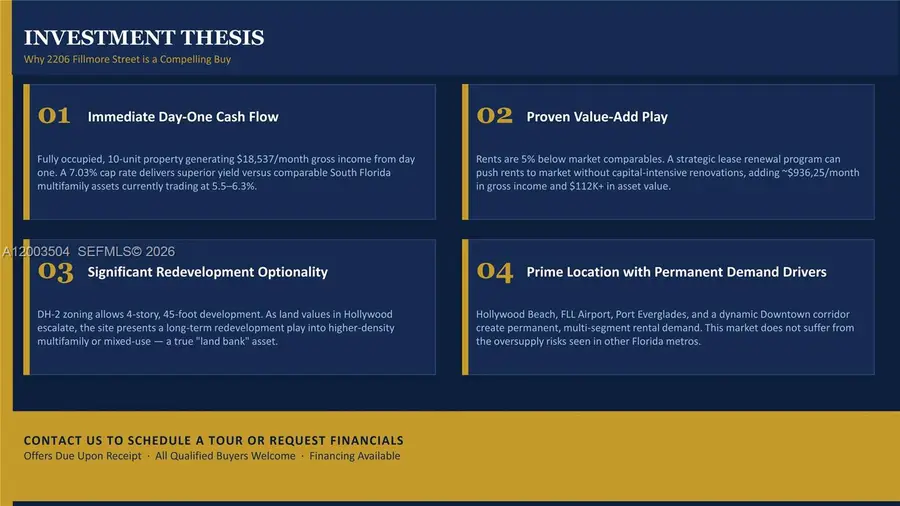 INVESTMENT THESIS
Why 2206 Fillmore Street is a Compelling Buy

01 Immediate Day-One Cash Flow

Fully occupied, 10-unit property generating $18,537/month gross income from day one. A 7.03% cap rate delivers superior yield versus comparable South Florida multifamily assets currently trading at 5.5–6.3%.

02 Proven Value-Add Play

Rents are 5% below market comparables. A strategic lease renewal program can push rents to market without capital-intensive renovations, adding ~$936,25/month in gross income and $112K+ in asset value.

A12003504 SEFMLS© 2026

03 Significant Redevelopment Optionality

DH-2 zoning allows 4-story, 45-foot development. As land values in Hollywood escalate, the site presents a long-term redevelopment play into higher-density multifamily or mixed-use — a true "land bank" asset.

04 Prime Location with Permanent Demand Drivers

Hollywood Beach, FLL Airport, Port Everglades, and a dynamic Downtown corridor create permanent, multi-segment rental demand. This market does not suffer from the oversupply risks seen in other Florida metros.

CONTACT US TO SCHEDULE A TOUR OR REQUEST FINANCIALS
Offers Due Upon Receipt · All Qualified Buyers Welcome · Financing Available